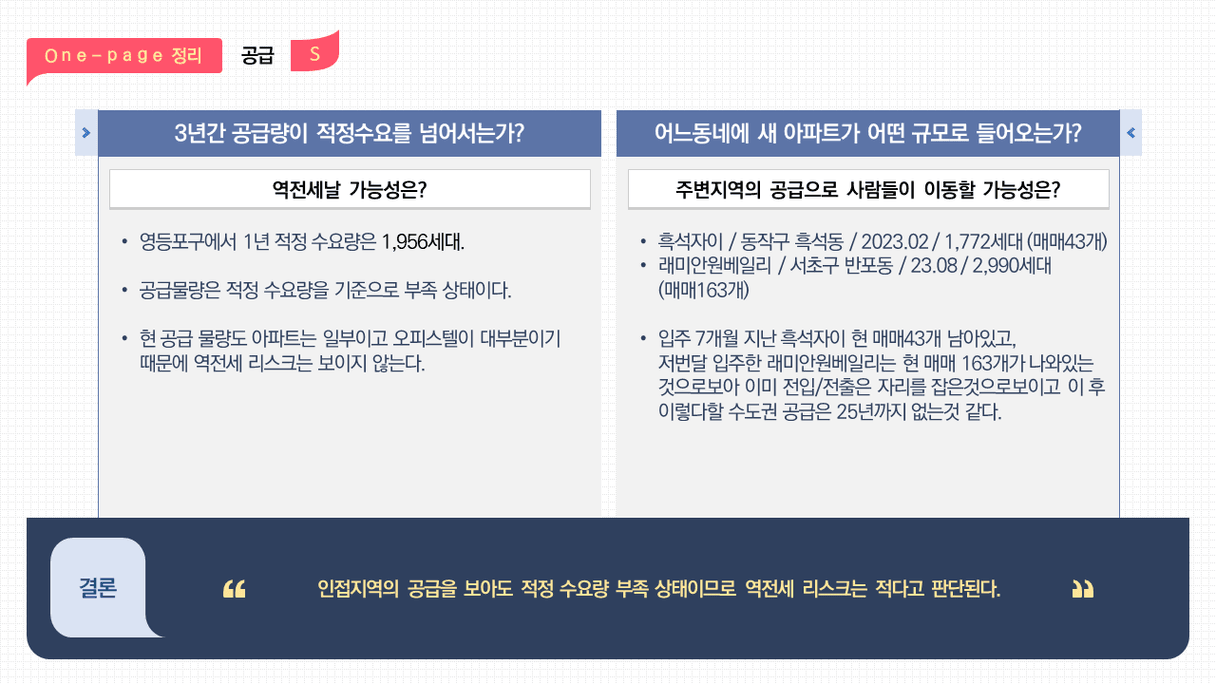 One-page 정리 공급 S

3년간 공급량이 적정수요를 넘어서는가?

역전세날 가능성은?

• 영등포구에서 1년 적정 수요량은 1,956세대.

• 공급물량은 적정 수요량을 기준으로 부족 상태이다.

• 현 공급 물량도 아파트는 일부이고 오피스텔이 대부분이기 때문에 역전세 리스크는 보이지 않는다.

어느동네에 새 아파트가 어떤 규모로 들어오는가?

주변지역의 공급으로 사람들이 이동할 가능성은?

• 흑석자이 / 동작구 흑석동 / 2023.02 / 1,772세대 (매매43개)
• 래미안원베일리 / 서초구 반포동 / 23.08 / 2,990세대 (매매163개)

• 입주 7개월 지난 흑석자이 현 매매43개 남아있고, 저번달 입주한 래미안원베일리는 현 매매 163개가 나와있는 것으로보아 이미 전입/전출은 자리를 잡은것으로보이고 이 후 이렇다할 수도권 공급은 25년까지 없는것 같다.

결론

“ 인접지역의 공급을 보아도 적정 수요량 부족 상태이므로 역전세 리스크는 적다고 판단된다. ”